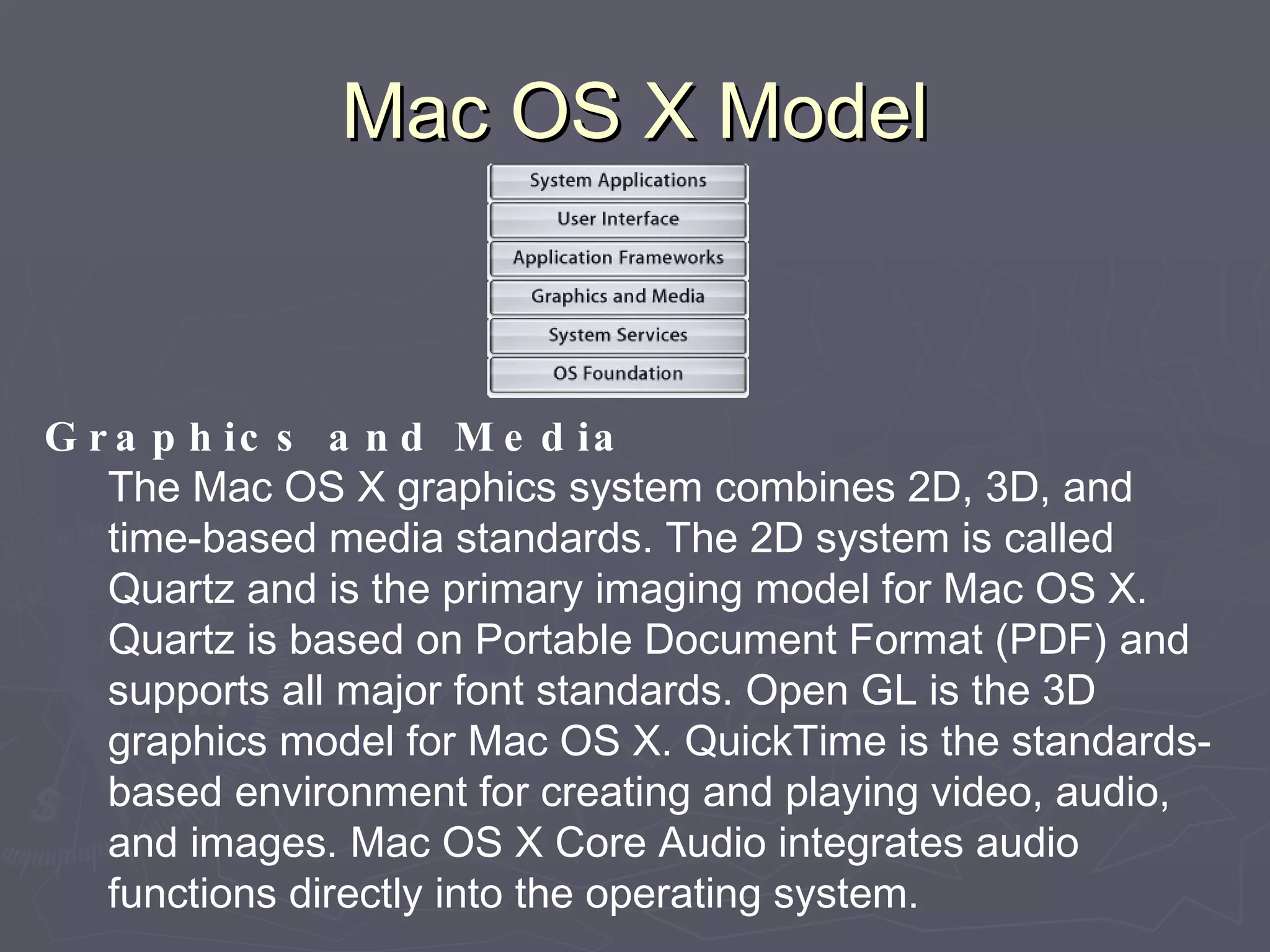 Mac OS X Model

System Applications
User Interface
Application Frameworks
Graphics and Media
System Services
OS Foundation

Graphics and Media
The Mac OS X graphics system combines 2D, 3D, and time-based media standards. The 2D system is called Quartz and is the primary imaging model for Mac OS X. Quartz is based on Portable Document Format (PDF) and supports all major font standards. Open GL is the 3D graphics model for Mac OS X. QuickTime is the standards-based environment for creating and playing video, audio, and images. Mac OS X Core Audio integrates audio functions directly into the operating system.